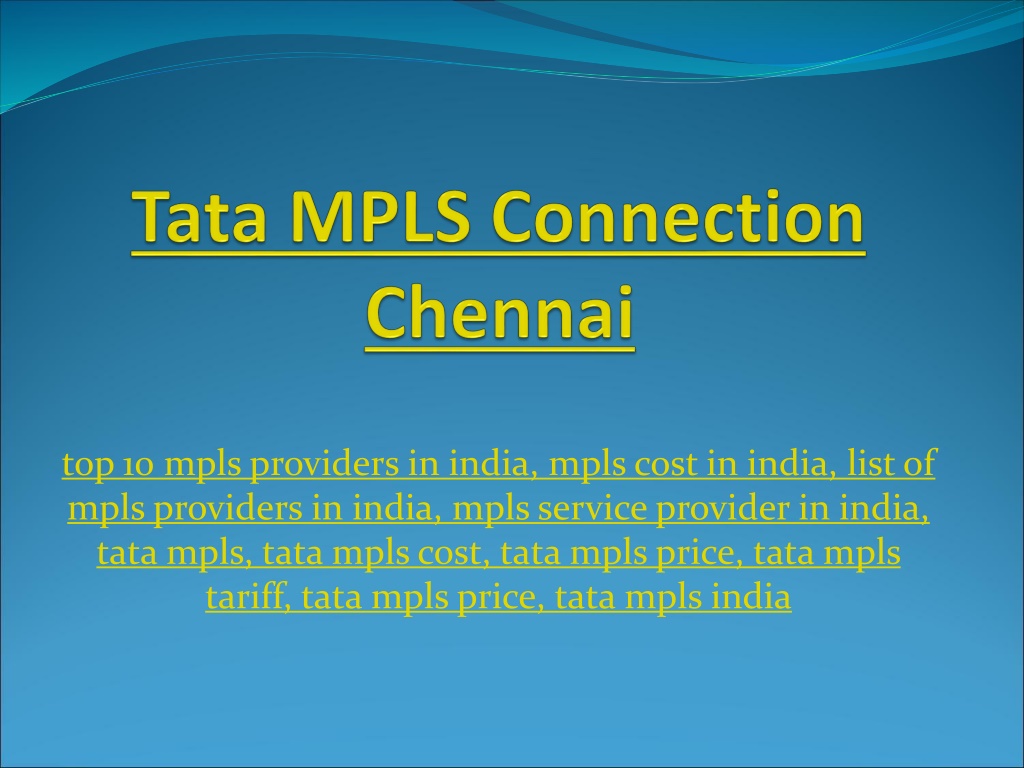 Tata MPLS Connection Chennai

top 10 mpls providers in india, mpls cost in india, list of mpls providers in india, mpls service provider in india, tata mpls, tata mpls cost, tata mpls price, tata mpls tariff, tata mpls price, tata mpls india